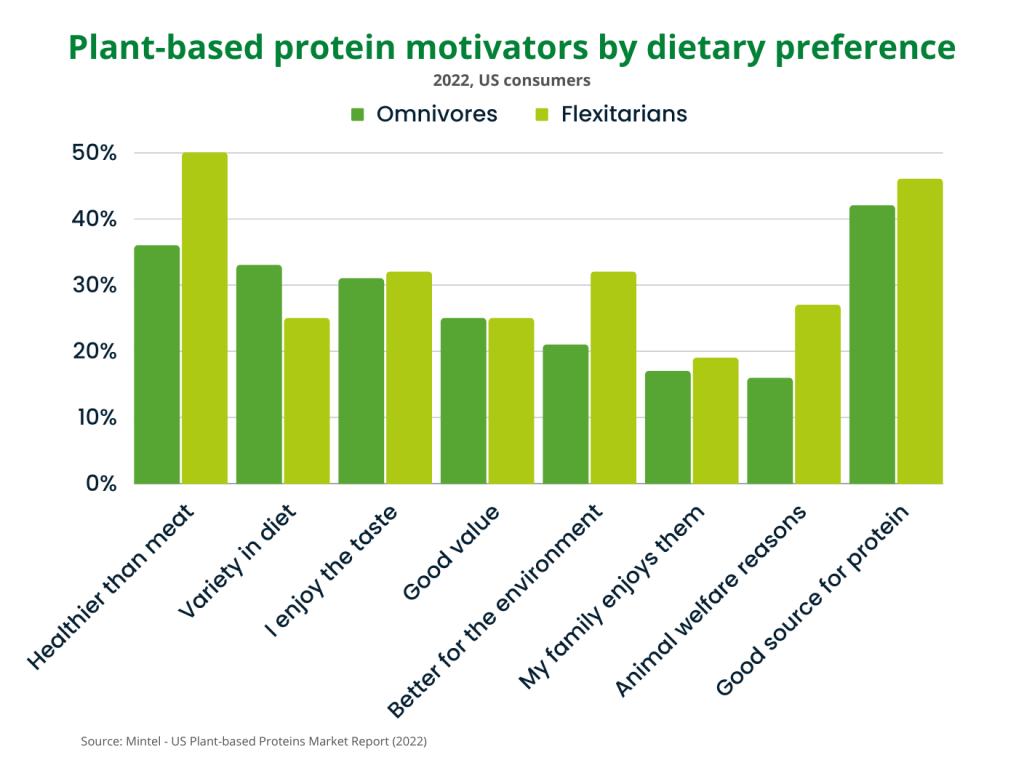 Plant-based protein motivators by dietary preference

2022, US consumers

Omnivores Flexitarians

50%
40%
30%
20%
10%
0%

Healthier than meat
Variety in diet
I enjoy the taste
Good value
Better for the environment
My family enjoys them
Animal welfare reasons
Good source for protein

Source: Mintel - US Plant-based Proteins Market Report (2022)